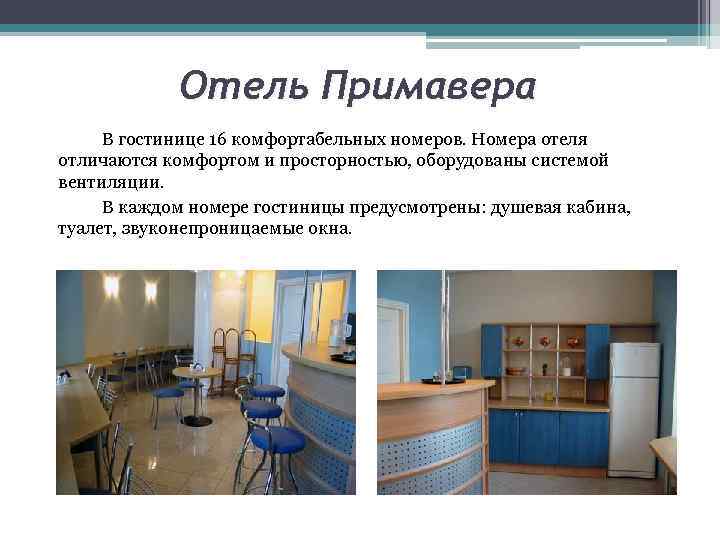 Отель Примавера

В гостинице 16 комфортабельных номеров. Номера отеля отличаются комфортом и просторностью, оборудованы системой вентиляции.

В каждом номере гостиницы предусмотрены: душевая кабина, туалет, звуконепроницаемые окна.